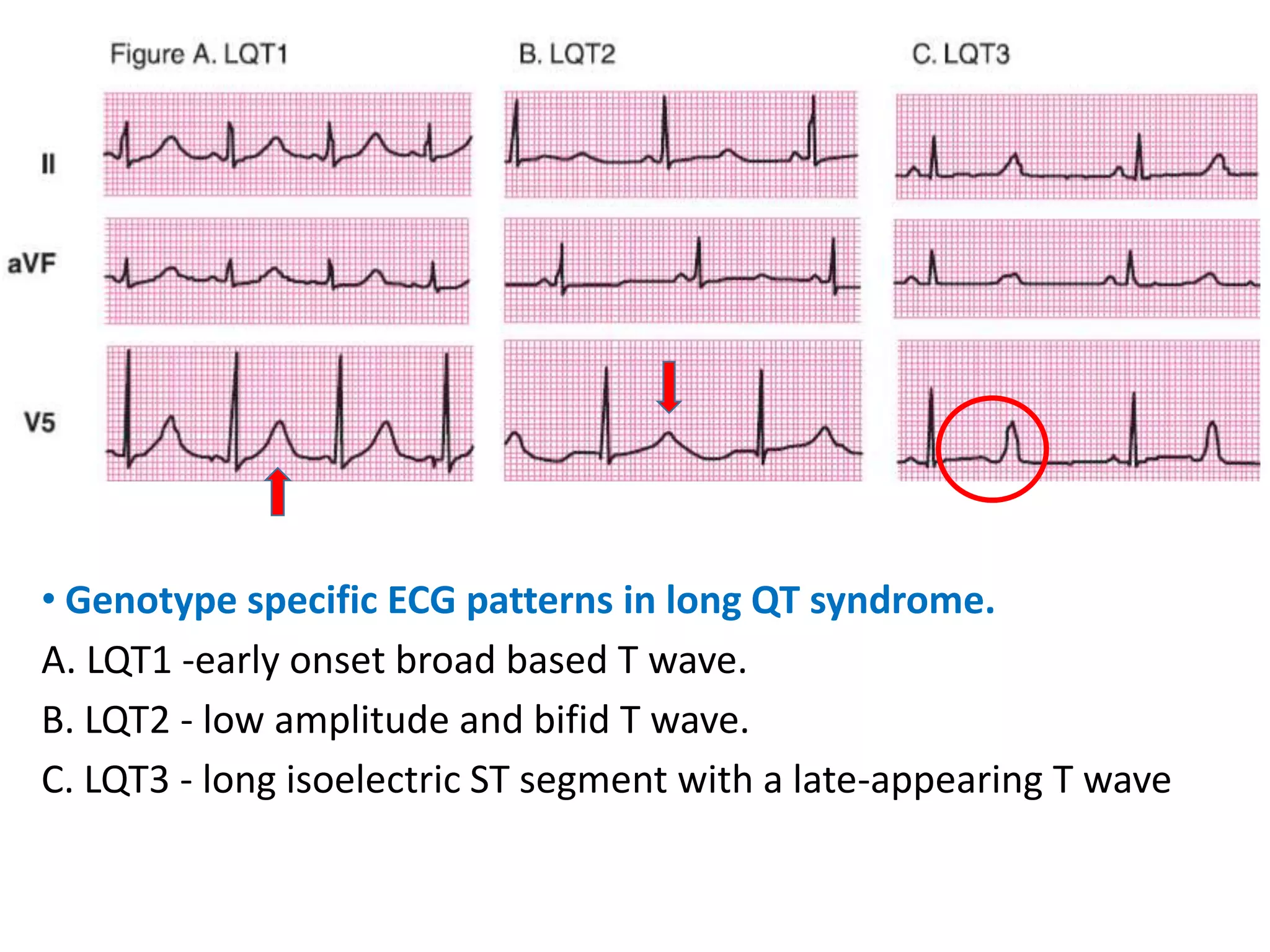 Figure A. LQT1

B. LQT2

C. LQT3

II

aVF

V5

• Genotype specific ECG patterns in long QT syndrome.

A. LQT1 -early onset broad based T wave.

B. LQT2 - low amplitude and bifid T wave.

C. LQT3 - long isoelectric ST segment with a late-appearing T wave